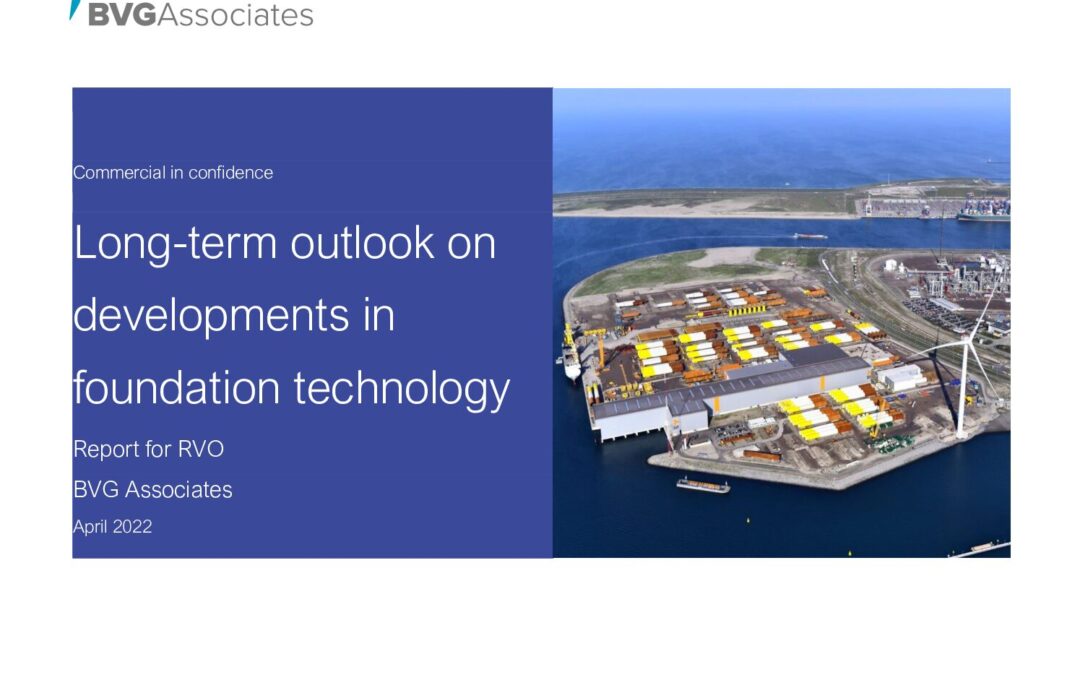 BVGAssociates

Commercial in confidence

Long-term outlook on developments in foundation technology

Report for RVO

BVG Associates

April 2022